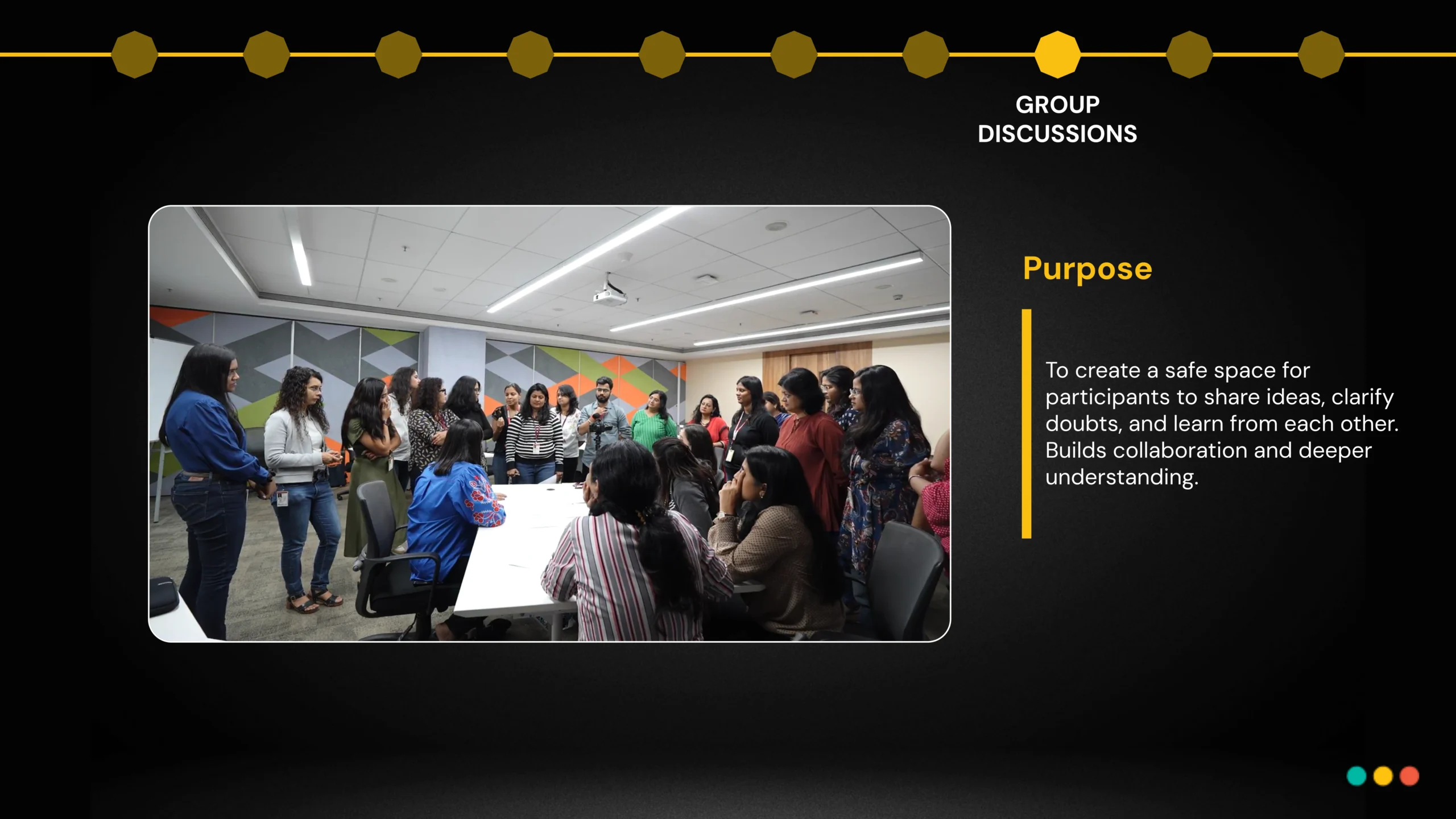 GROUP DISCUSSIONS

Purpose

To create a safe space for participants to share ideas, clarify doubts, and learn from each other. Builds collaboration and deeper understanding.